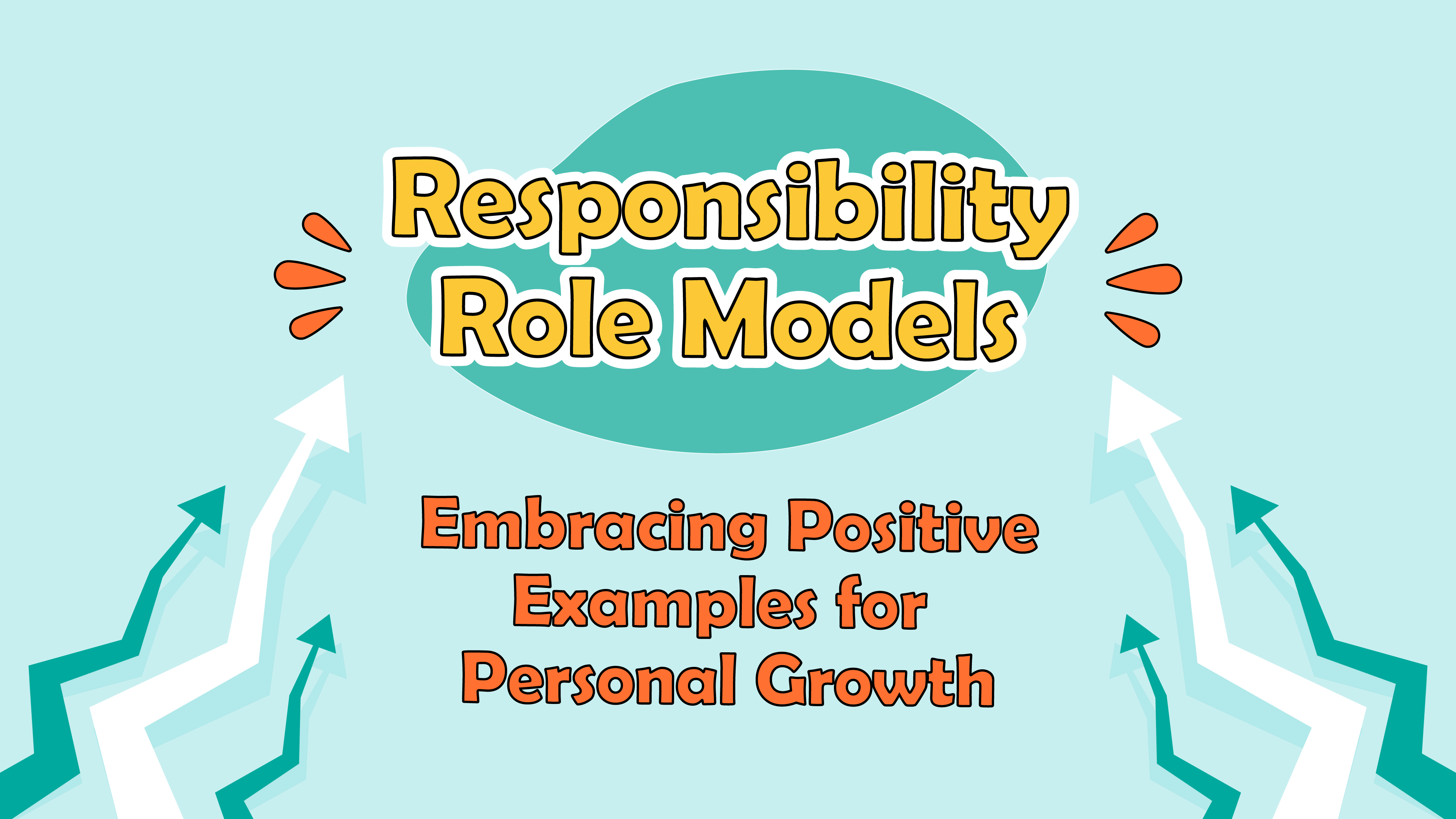 Responsibility Role Models

Embracing Positive Examples for Personal Growth